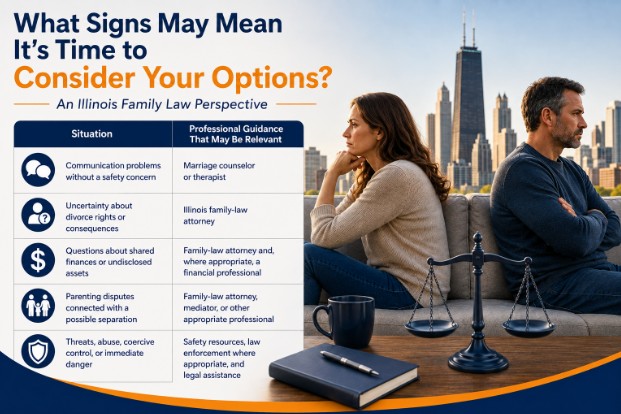 What Signs May Mean It's Time to Consider Your Options?

An Illinois Family Law Perspective

| Situation | Professional Guidance That May Be Relevant |
|---|---|
| Communication problems without a safety concern | Marriage counselor or therapist |
| Uncertainty about divorce rights or consequences | Illinois family-law attorney |
| Questions about shared finances or undisclosed assets | Family-law attorney and, where appropriate, a financial professional |
| Parenting disputes connected with a possible separation | Family-law attorney, mediator, or other appropriate professional |
| Threats, abuse, coercive control, or immediate danger | Safety resources, law enforcement where appropriate, and legal assistance |